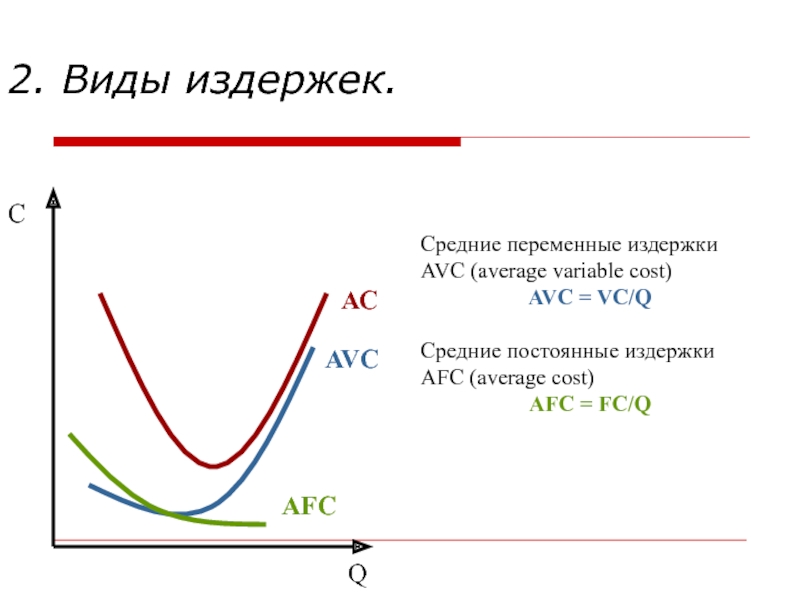 2. Виды издержек.

C

AC

AVC

AFC

Q

Средние переменные издержки AVC (average variable cost)

AVC = VC/Q

Средние постоянные издержки AFC (average cost)

AFC = FC/Q